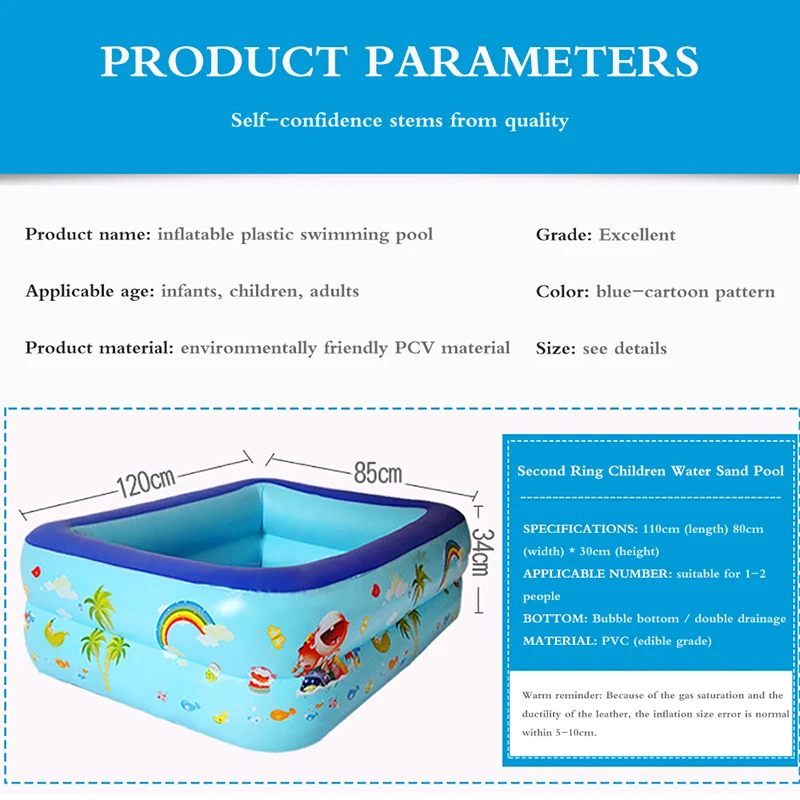 PRODUCT PARAMETERS

Self-confidence stems from quality

Product name: inflatable plastic swimming pool

Applicable age: infants, children, adults

Product material: environmentally friendly PCV material

Grade: Excellent

Color: blue-cartoon pattern

Size: see details

120cm

85cm

34cm

Second Ring Children Water Sand Pool

SPECIFICATIONS: 110cm (length) 80cm (width) * 30cm (height)

APPLICABLE NUMBER: suitable for 1-2 people

BOTTOM: Bubble bottom / double drainage

MATERIAL: PVC (edible grade)

Warm reminder: Because of the gas saturation and the ductility of the leather, the inflation size error is normal within 5-10cm.